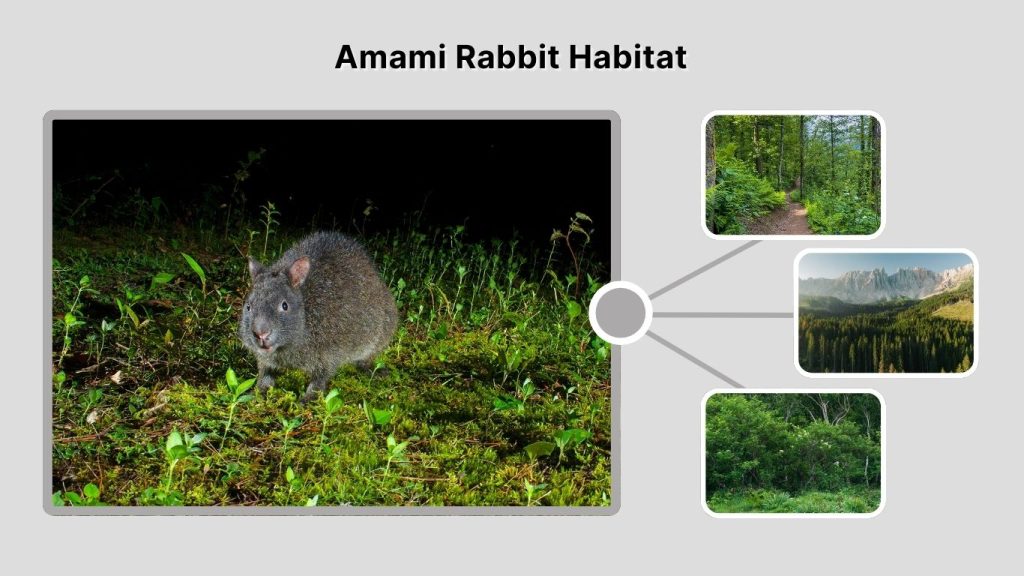 Amami Rabbit Habitat